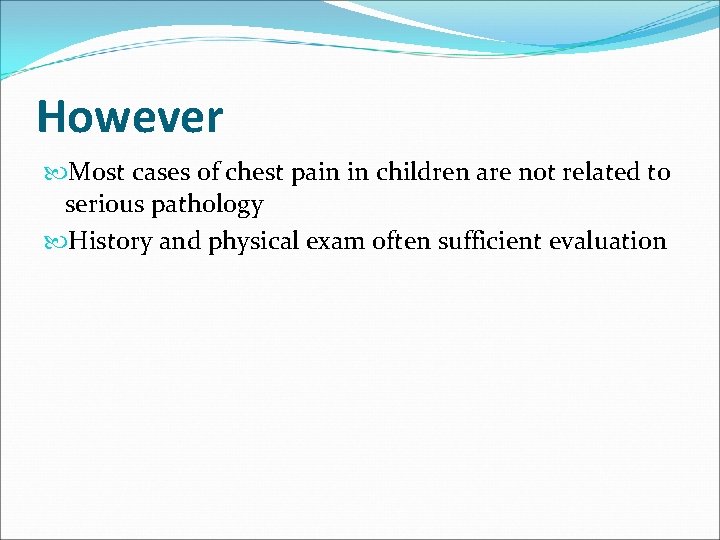 However

Most cases of chest pain in children are not related to serious pathology

History and physical exam often sufficient evaluation